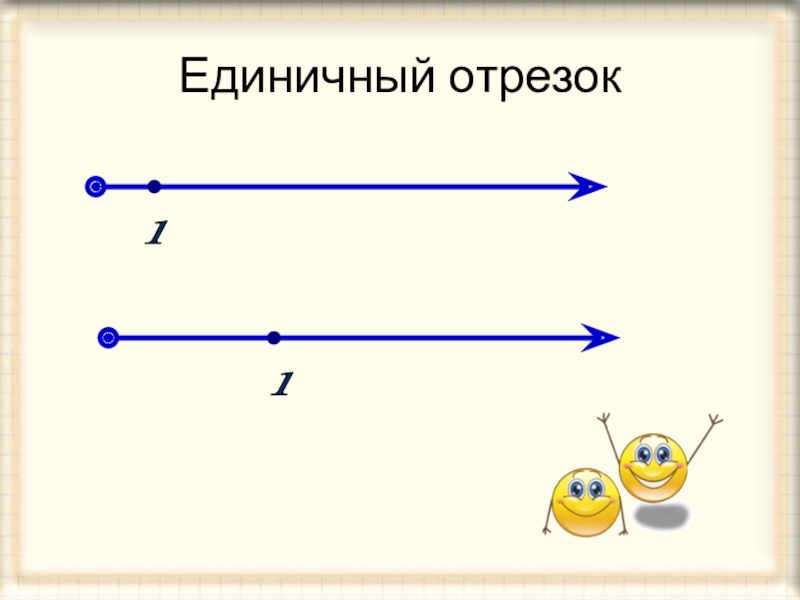 Единичный отрезок

1

1